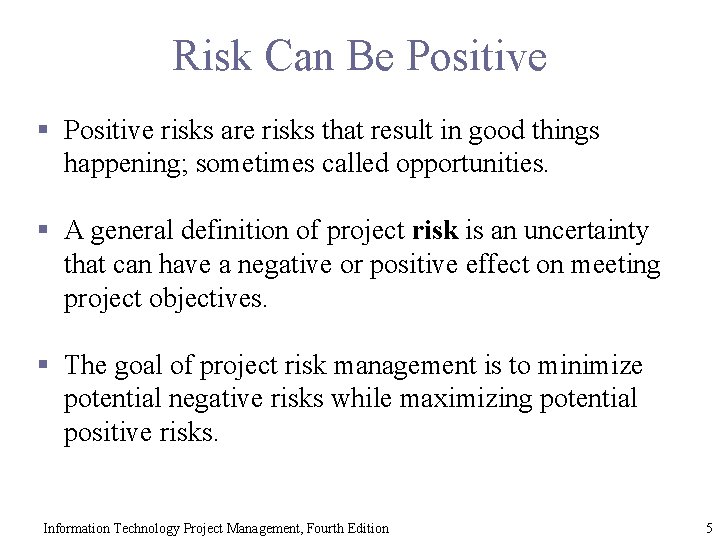 Risk Can Be Positive

▪ Positive risks are risks that result in good things happening; sometimes called opportunities.

▪ A general definition of project **risk** is an uncertainty that can have a negative or positive effect on meeting project objectives.

▪ The goal of project risk management is to minimize potential negative risks while maximizing potential positive risks.

Information Technology Project Management, Fourth Edition

5